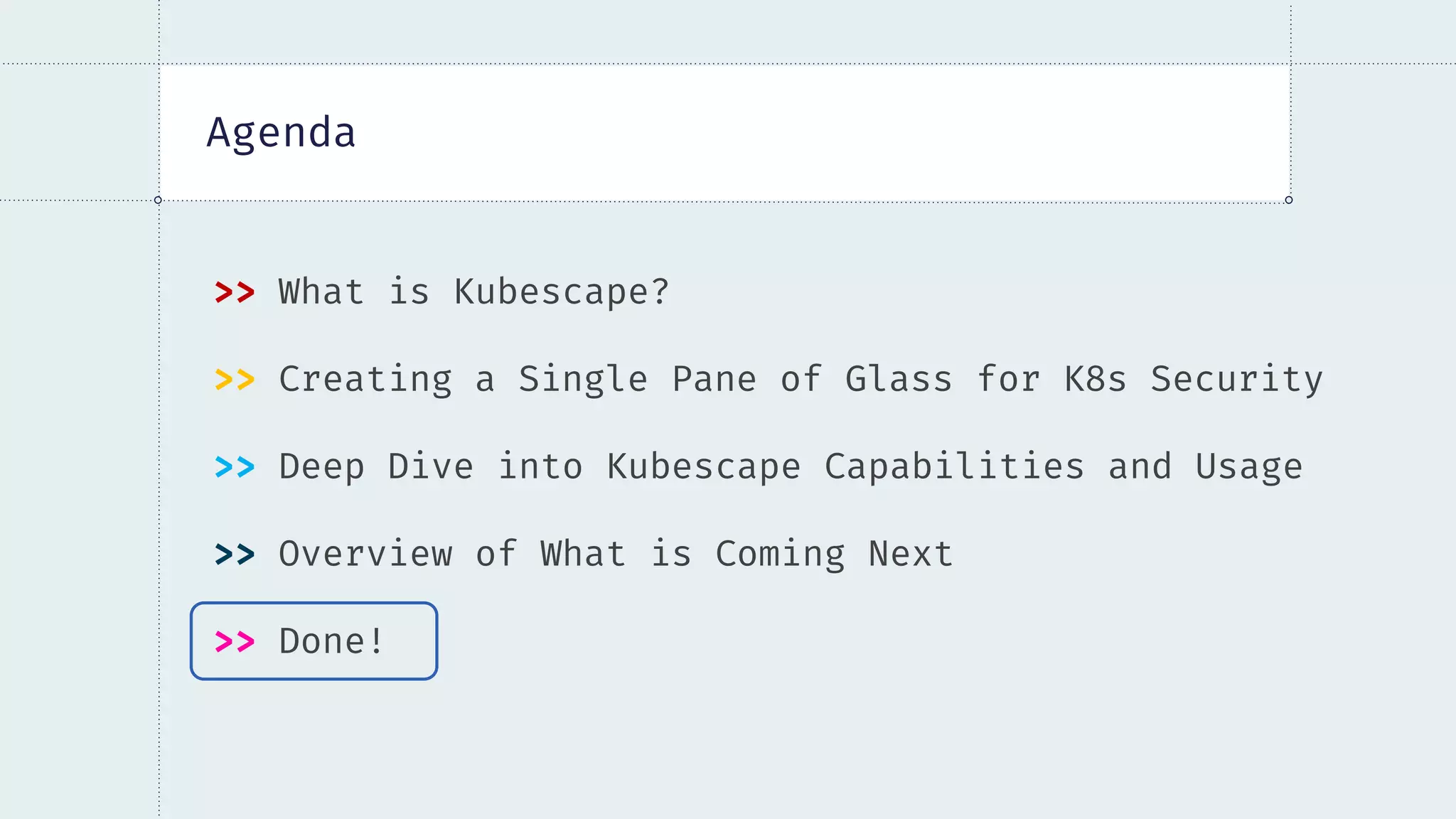 Agenda

>> What is Kubescape?

>> Creating a Single Pane of Glass for K8s Security

>> Deep Dive into Kubescape Capabilities and Usage

>> Overview of What is Coming Next

>> Done!